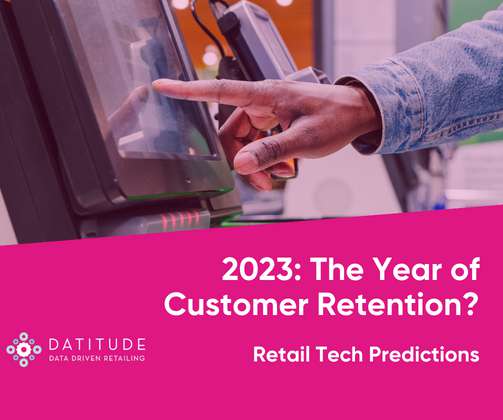 2023: The Year of Customer Retention?

DATITUDE
DATA DRIVEN RETAILING

Retail Tech Predictions